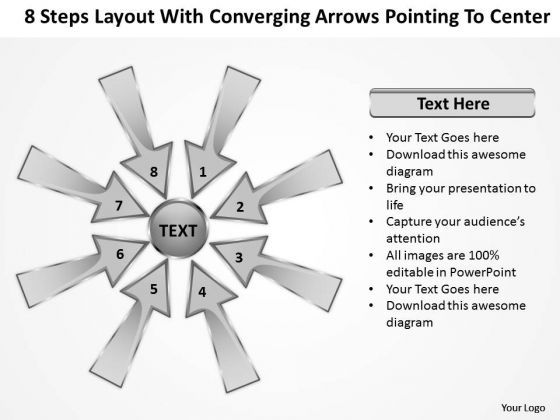 8 Steps Layout With Converging Arrows Pointing To Center

8
1
7
2
TEXT
6
3
5
4

Text Here

• Your Text Goes here
• Download this awesome diagram
• Bring your presentation to life
• Capture your audience's attention
• All images are 100% editable in PowerPoint
• Your Text Goes here
• Download this awesome diagram

Your Logo